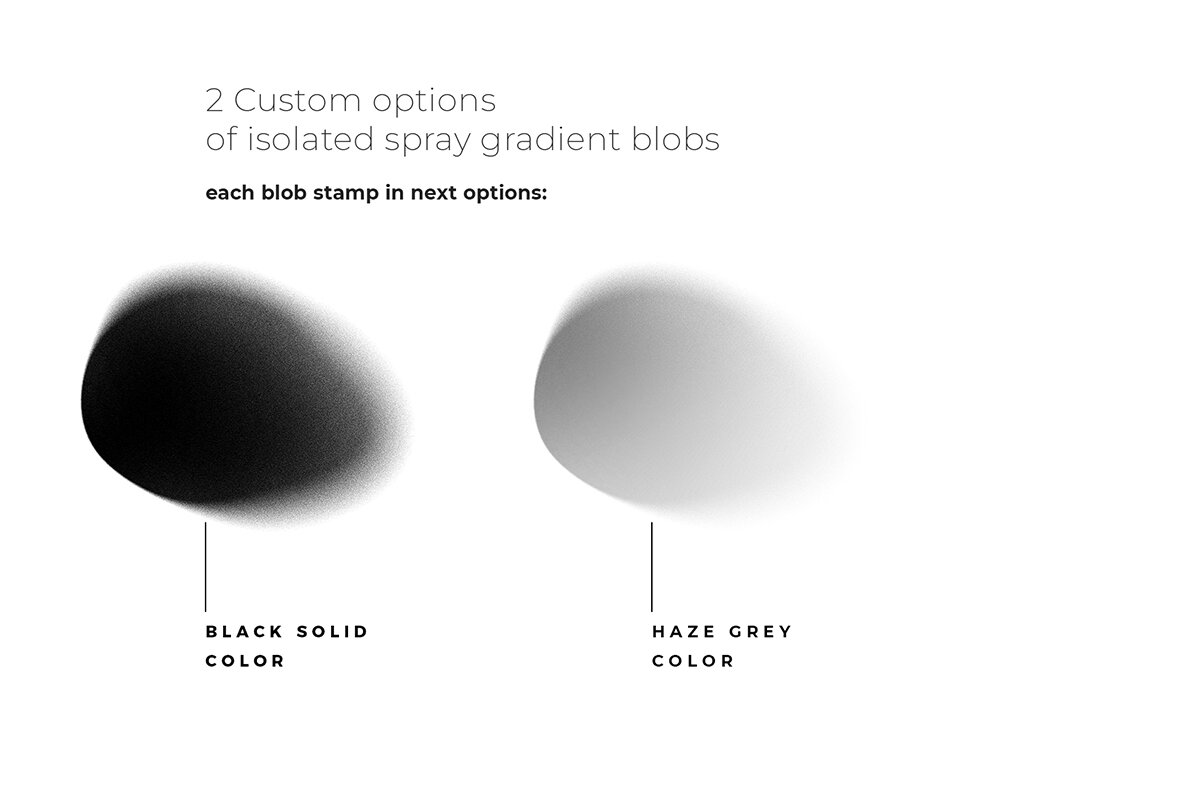 2 Custom options
of isolated spray gradient blobs

each blob stamp in next options:

BLACK SOLID
COLOR

HAZE GREY
COLOR